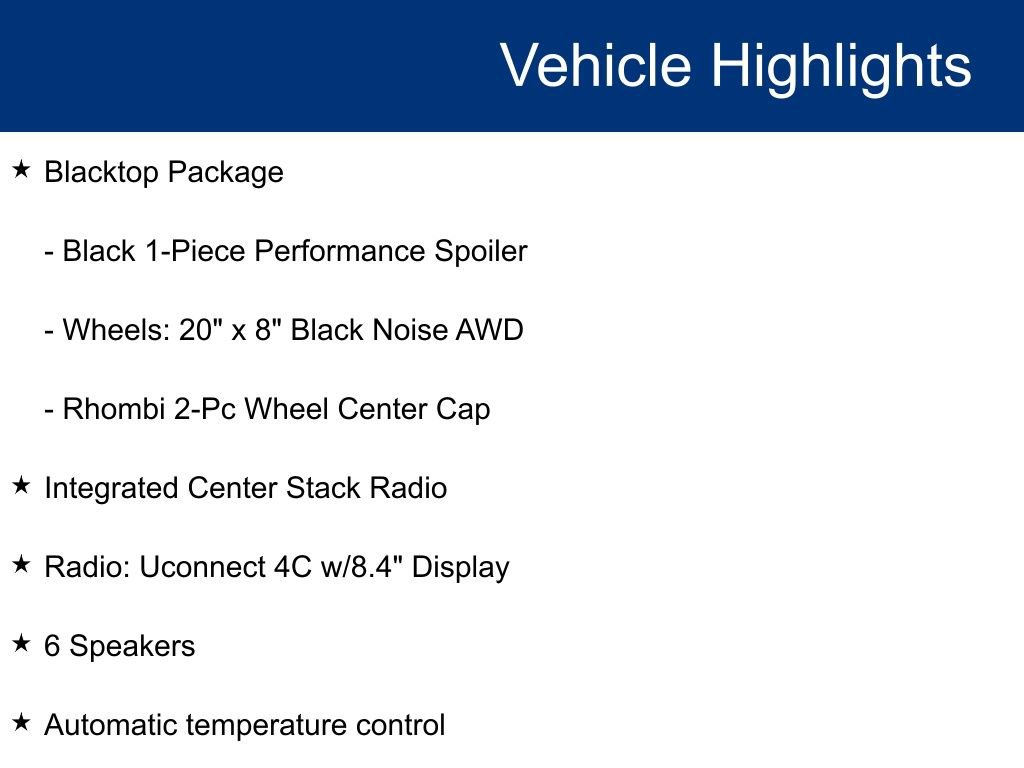 Vehicle Highlights

★ Blacktop Package

- Black 1-Piece Performance Spoiler

- Wheels: 20" x 8" Black Noise AWD

- Rhombi 2-Pc Wheel Center Cap

★ Integrated Center Stack Radio

★ Radio: Uconnect 4C w/8.4" Display

★ 6 Speakers

★ Automatic temperature control